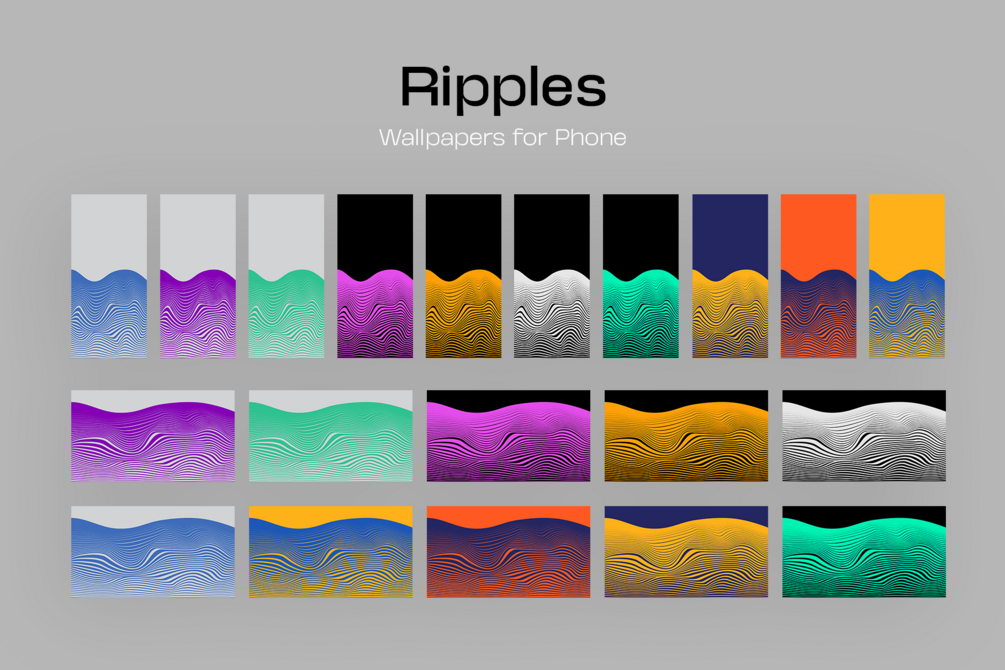 Ripples

Wallpapers for Phone